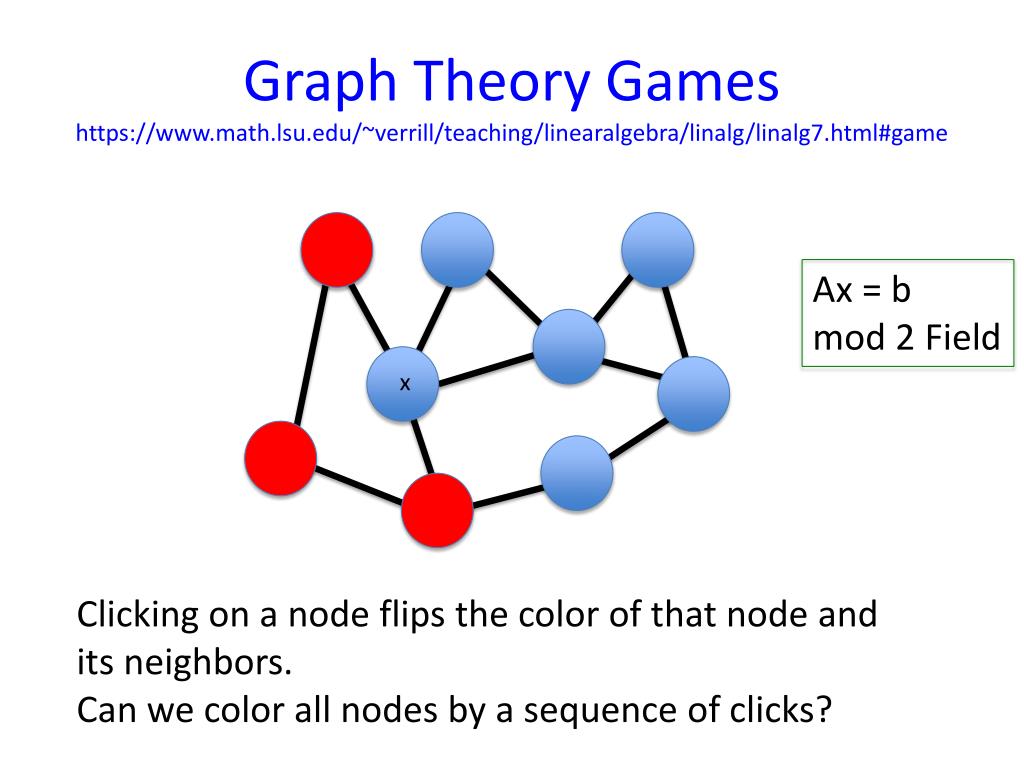 Graph Theory Games
https://www.math.lsu.edu/~verrill/teaching/linearalgebra/linalg/linalg7.html#game

x

Ax = b
mod 2 Field

Clicking on a node flips the color of that node and its neighbors.
Can we color all nodes by a sequence of clicks?